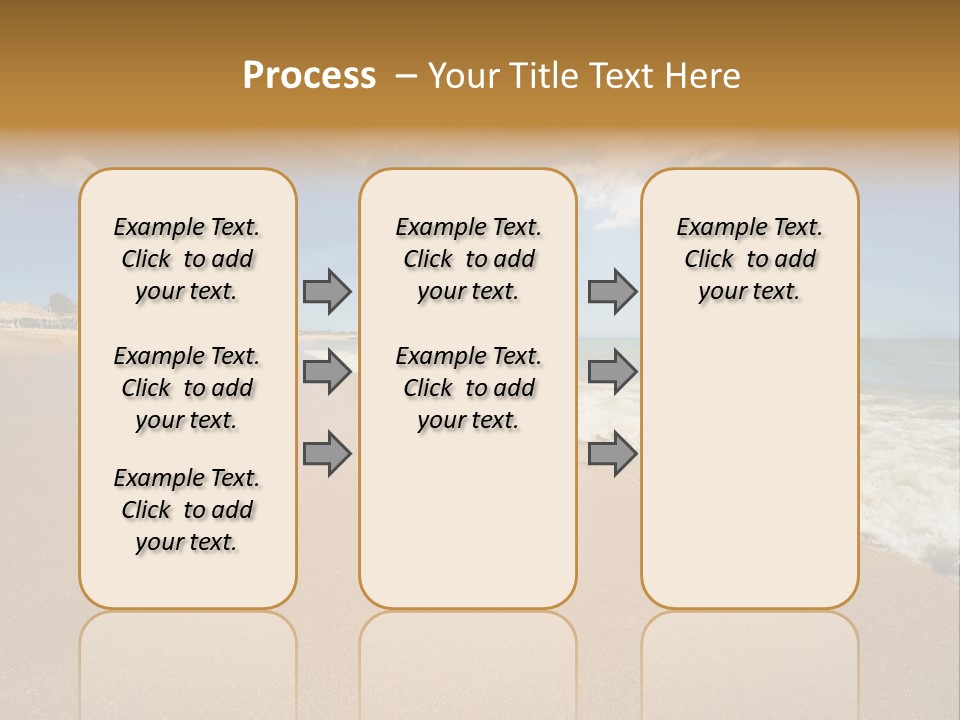 Process – Your Title Text Here

Example Text. Click to add your text.

Example Text. Click to add your text.

Example Text. Click to add your text.

Example Text. Click to add your text.

Example Text. Click to add your text.

Example Text. Click to add your text.